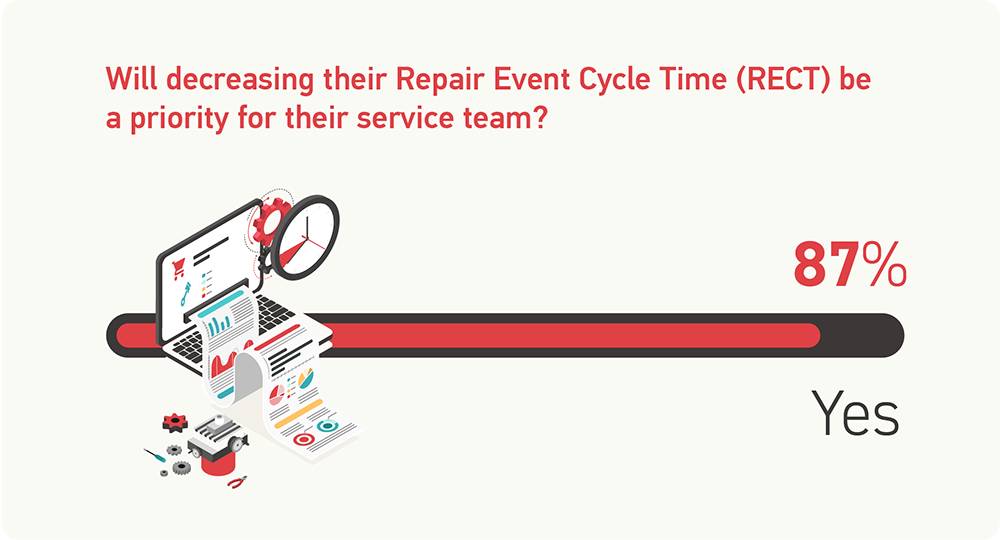 Will decreasing their Repair Event Cycle Time (RECT) be a priority for their service team?

87%

Yes